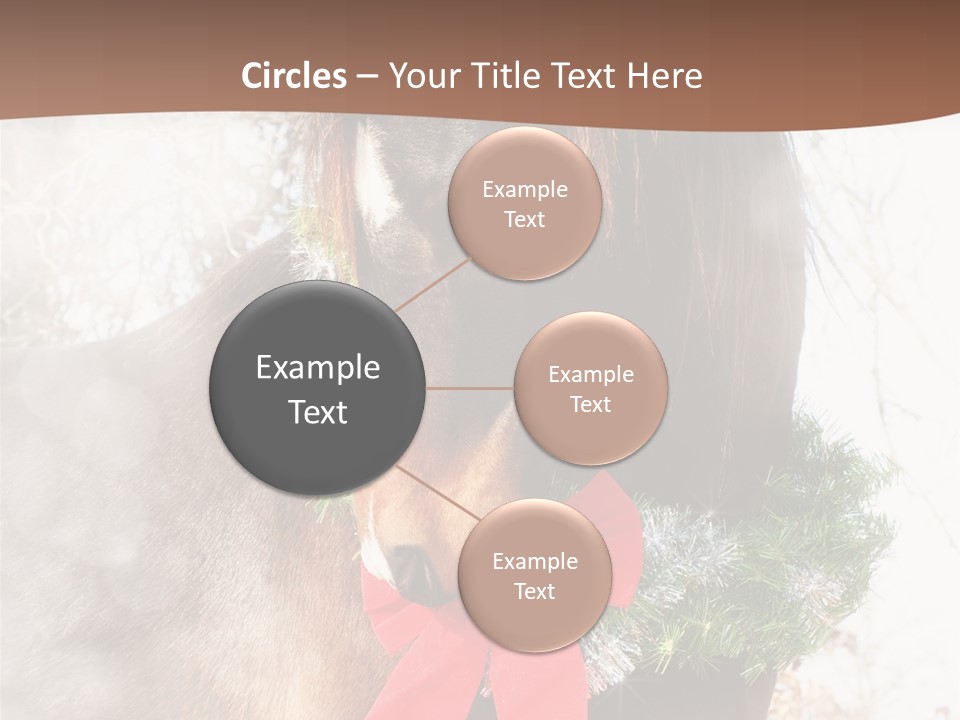 Circles – Your Title Text Here

Example Text

Example Text

Example Text

Example Text